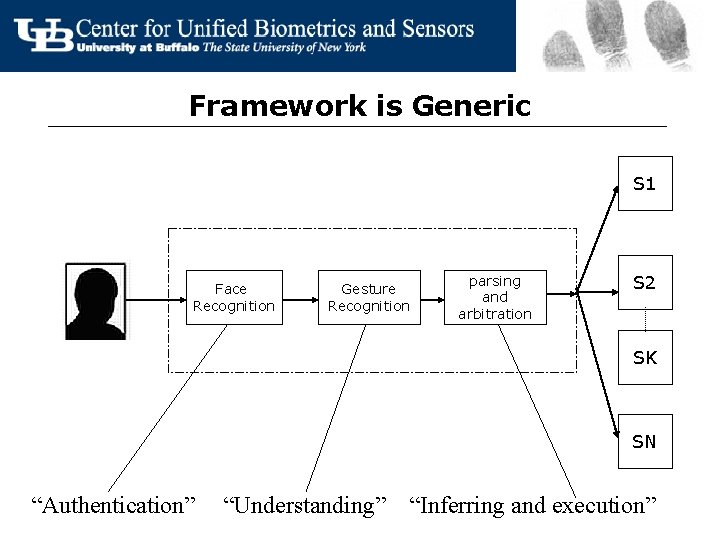 UB Center for Unified Biometrics and Sensors
University at Buffalo The State University of New York

Framework is Generic

Face Recognition

Gesture Recognition

parsing and arbitration

S1

S2

SK

SN

"Authentication" "Understanding" "Inferring and execution"